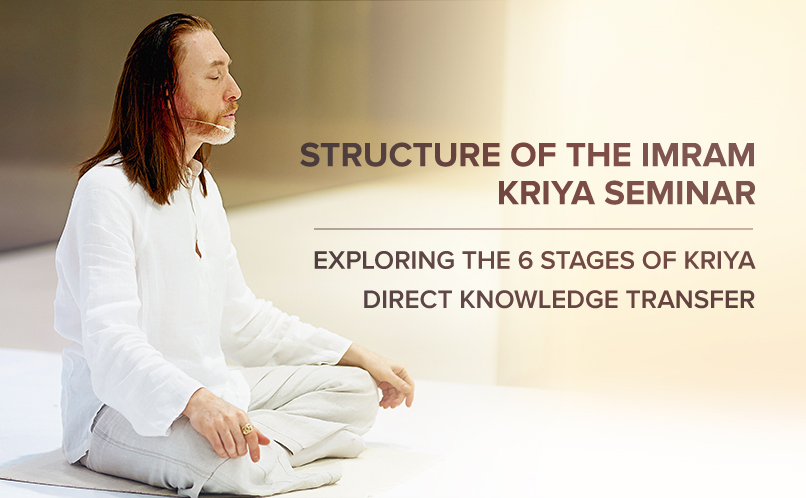 STRUCTURE OF THE IMRAM KRIYA SEMINAR

EXPLORING THE 6 STAGES OF KRIYA DIRECT KNOWLEDGE TRANSFER